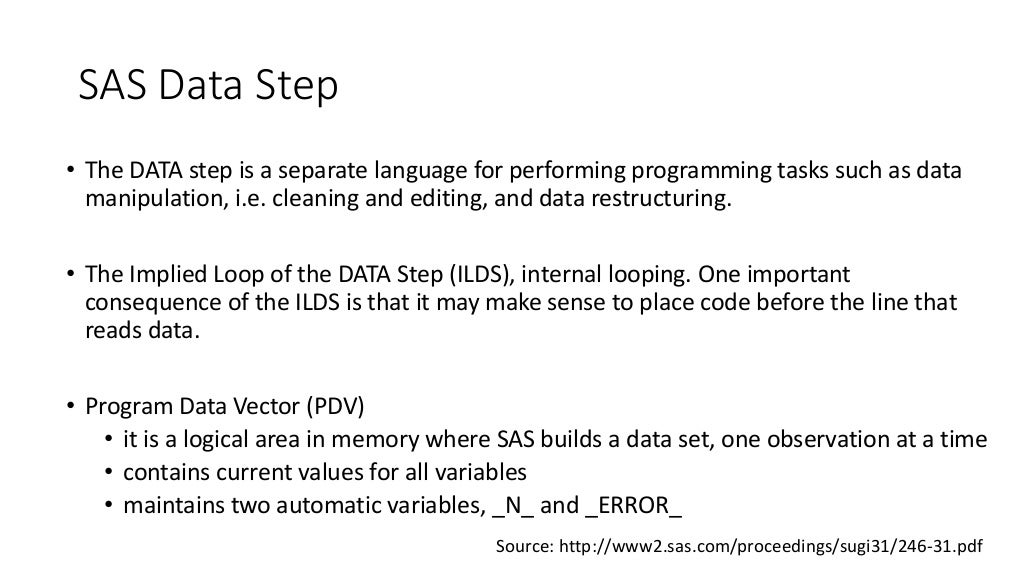 SAS Data Step

• The DATA step is a separate language for performing programming tasks such as data manipulation, i.e. cleaning and editing, and data restructuring.

• The Implied Loop of the DATA Step (ILDS), internal looping. One important consequence of the ILDS is that it may make sense to place code before the line that reads data.

• Program Data Vector (PDV)
  • it is a logical area in memory where SAS builds a data set, one observation at a time
  • contains current values for all variables
  • maintains two automatic variables, _N_ and _ERROR_

Source: http://www2.sas.com/proceedings/sugi31/246-31.pdf